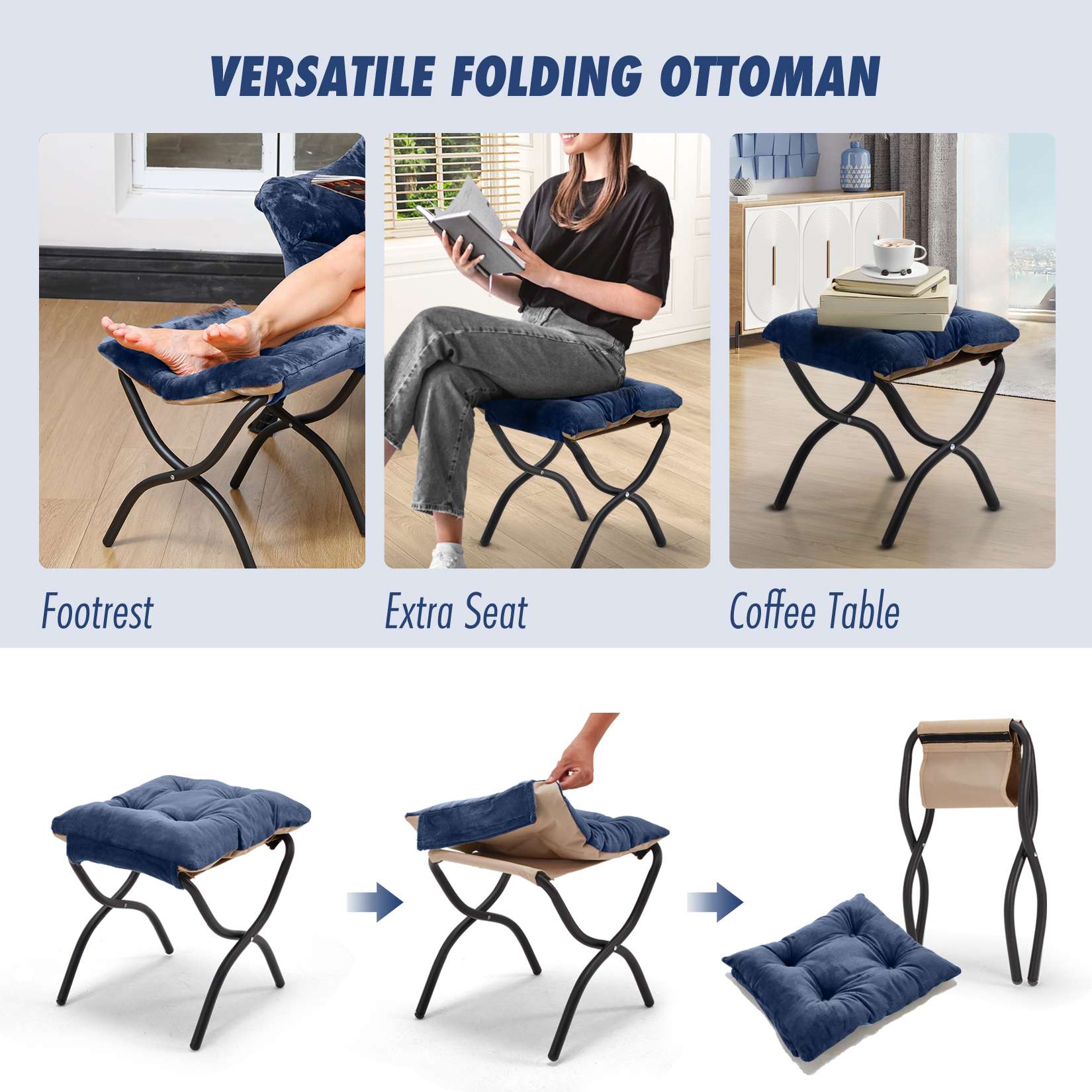 VERSATILE FOLDING OTTOMAN

Footrest

Extra Seat

Coffee Table